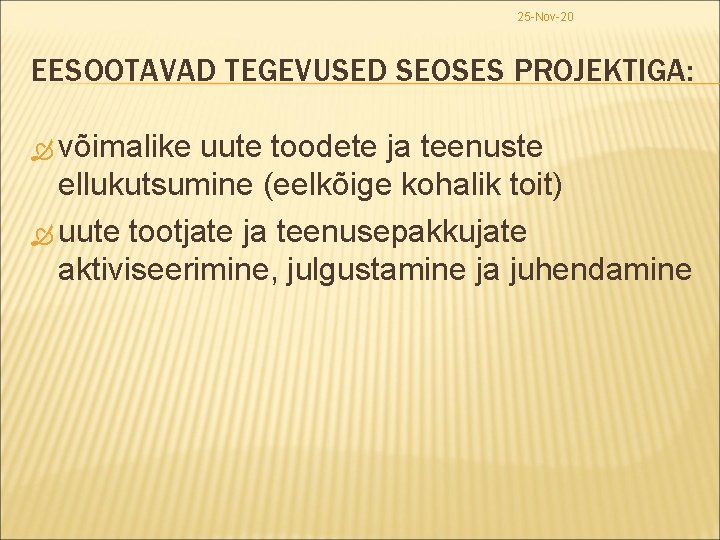 25-Nov-20

EESOOTAVAD TEGEVUSED SEOSES PROJEKTIGA:

võimalike uute toodete ja teenuste ellukutsumine (eelkõige kohalik toit)

uute tootjate ja teenusepakkujate aktiviseerimine, julgustamine ja juhendamine